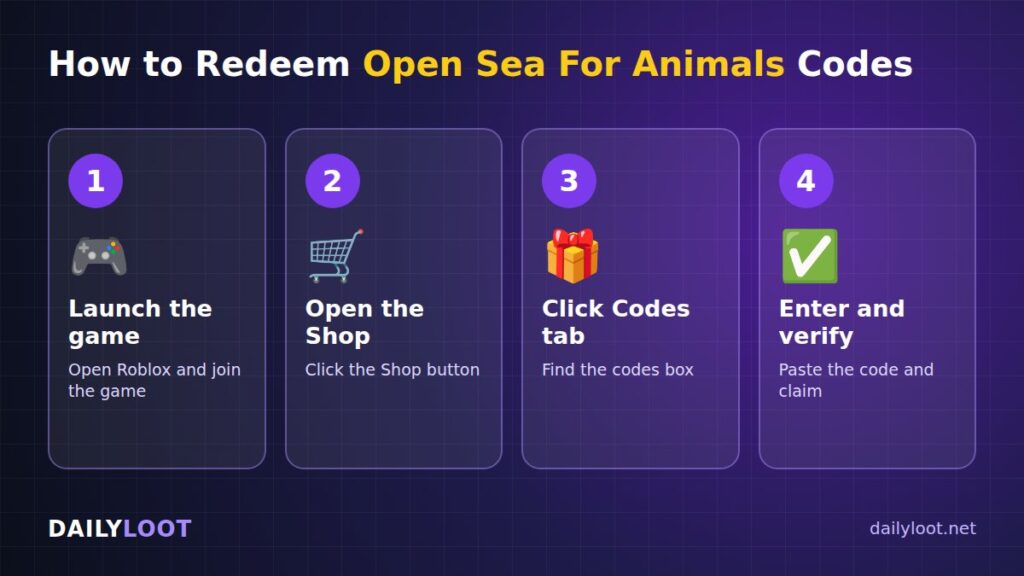 How to Redeem Open Sea For Animals Codes

1

Launch the game

Open Roblox and join the game

2

Open the Shop

Click the Shop button

3

Click Codes tab

Find the codes box

4

Enter and verify

Paste the code and claim

DAILYLOOT

dailyloot.net